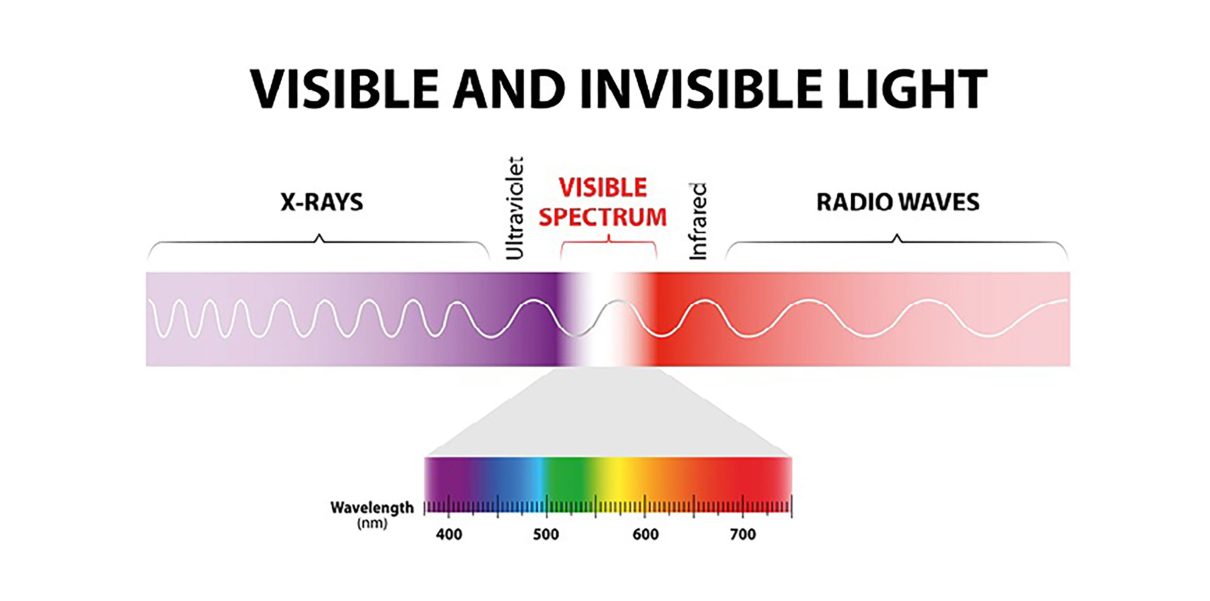 VISIBLE AND INVISIBLE LIGHT

X-RAYS

Ultraviolet

VISIBLE SPECTRUM

Infrared

RADIO WAVES

Wavelength (nm)

400
500
600
700